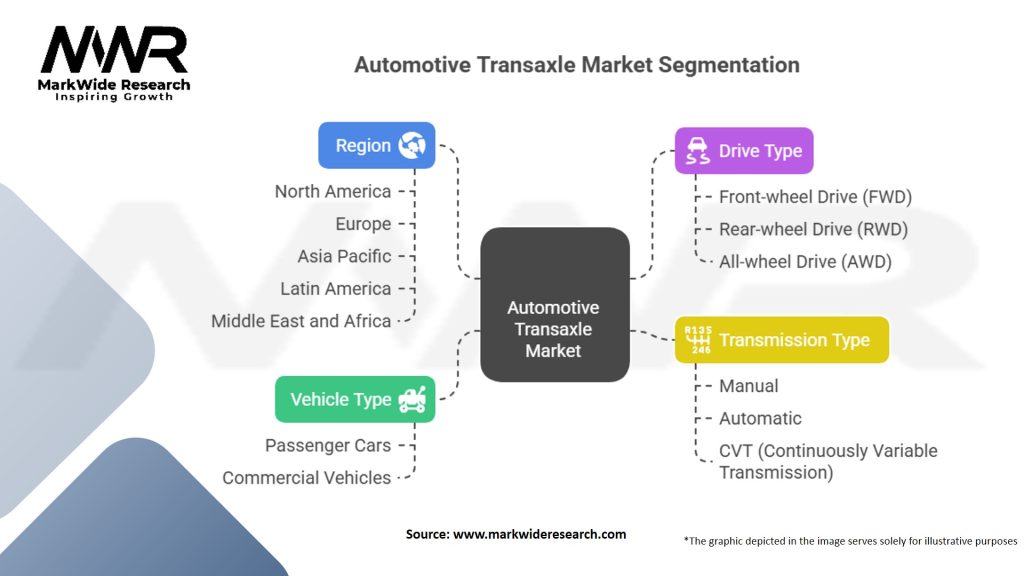 MWR
MarkWide Research
Inspiring Growth

Automotive Transaxle Market Segmentation

Region
North America
Europe
Asia Pacific
Latin America
Middle East and Africa

Vehicle Type
Passenger Cars
Commercial Vehicles

Automotive Transaxle Market

Drive Type
Front-wheel Drive (FWD)
Rear-wheel Drive (RWD)
All-wheel Drive (AWD)

R135
246
Transmission Type
Manual
Automatic
CVT (Continuously Variable Transmission)

Source: www.markwideresearch.com

*The graphic depicted in the image serves solely for illustrative purposes